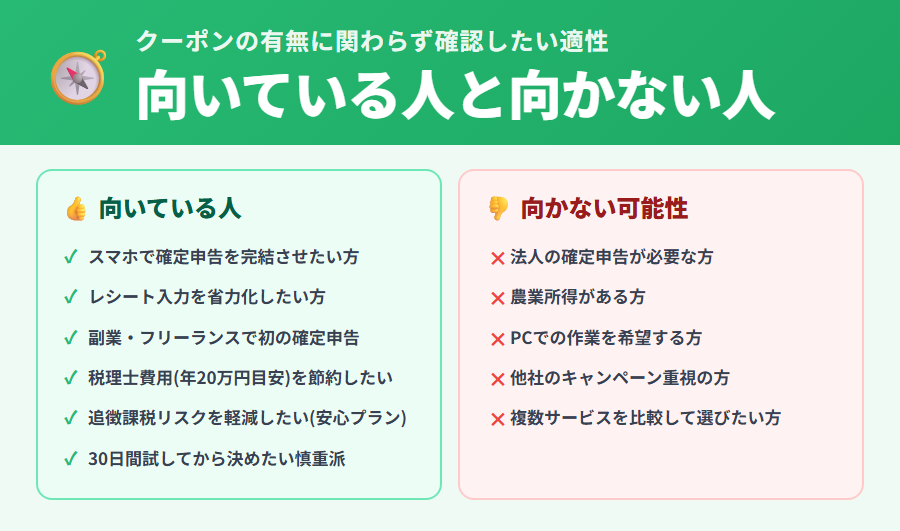 クーポンの有無に関わらず確認したい適性
向いている人と向かない人

👍 向いている人
✓ スマホで確定申告を完結させたい方
✓ レシート入力を省力化したい方
✓ 副業・フリーランスで初の確定申告
✓ 税理士費用(年20万円目安)を節約したい
✓ 追徴課税リスクを軽減したい(安心プラン)
✓ 30日間試してから決めたい慎重派

👎 向かない可能性
✕ 法人の確定申告が必要な方
✕ 農業所得がある方
✕ PCでの作業を希望する方
✕ 他社のキャンペーン重視の方
✕ 複数サービスを比較して選びたい方